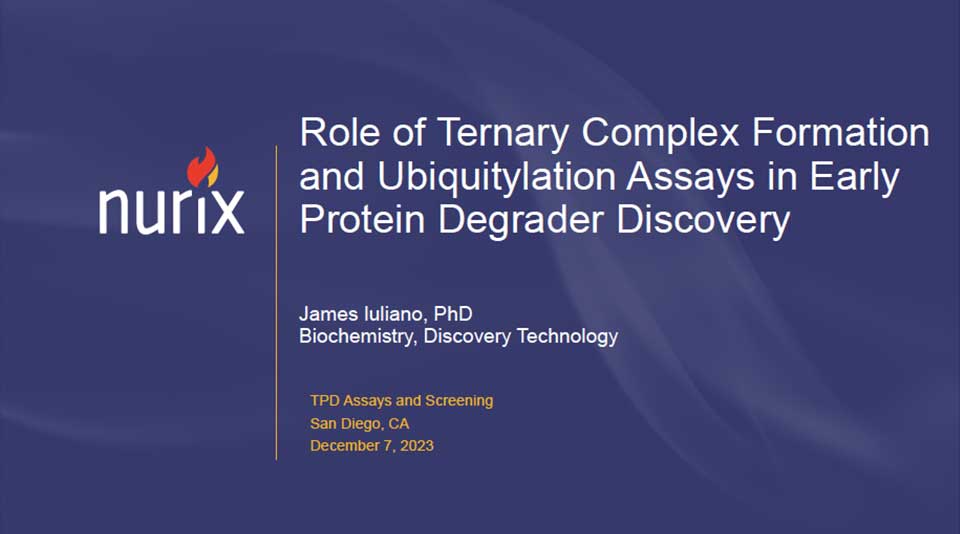 nurix

Role of Ternary Complex Formation and Ubiquitylation Assays in Early Protein Degrader Discovery

James Iuliano, PhD
Biochemistry, Discovery Technology

TPD Assays and Screening
San Diego, CA
December 7, 2023